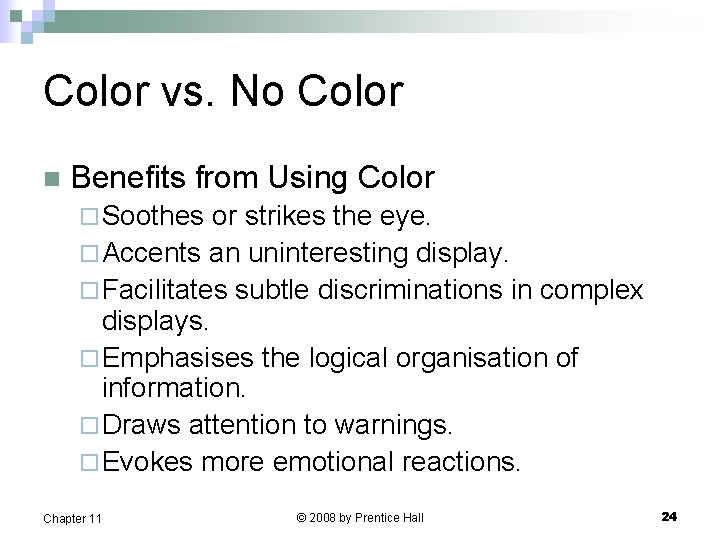 Color vs. No Color

Benefits from Using Color

Soothes or strikes the eye.

Accents an uninteresting display.

Facilitates subtle discriminations in complex displays.

Emphasises the logical organisation of information.

Draws attention to warnings.

Evokes more emotional reactions.

Chapter 11

© 2008 by Prentice Hall

24